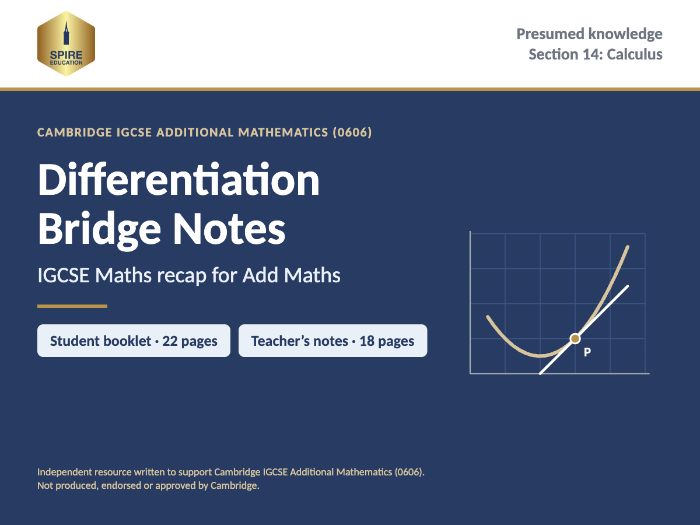 SPIRE
EDUCATION

Presumed knowledge
Section 14: Calculus

CAMBRIDGE IGCSE ADDITIONAL MATHEMATICS (0606)

Differentiation
Bridge Notes

IGCSE Maths recap for Add Maths

Student booklet · 22 pages

Teacher's notes · 18 pages

P

Independent resource written to support Cambridge IGCSE Additional Mathematics (0606).
Not produced, endorsed or approved by Cambridge.